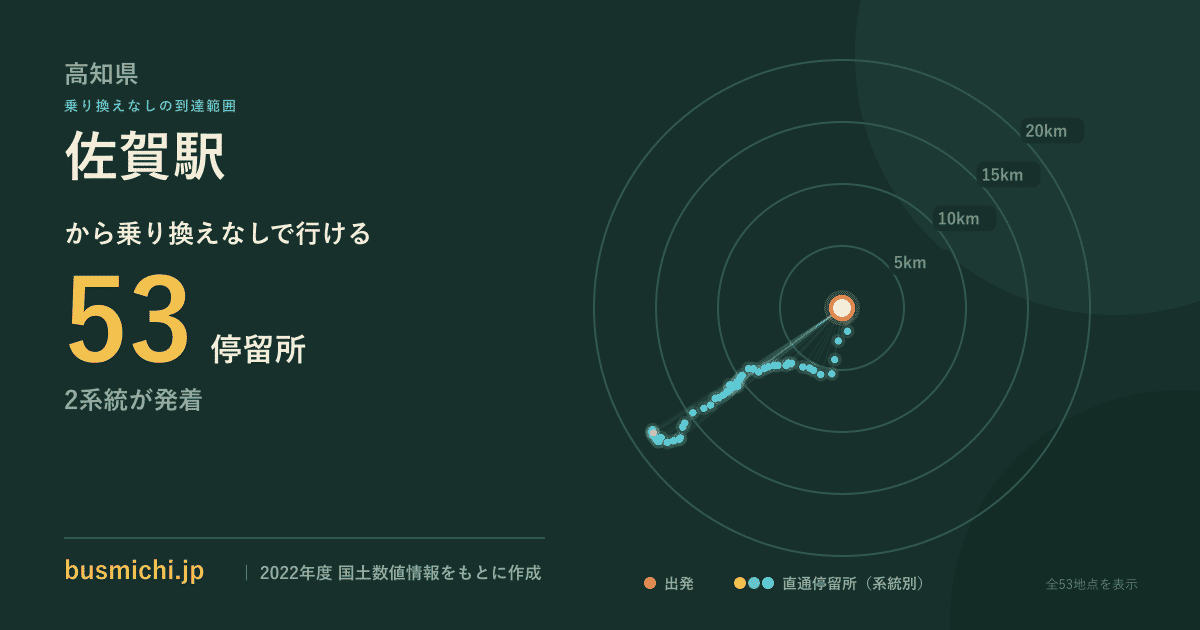 高知県
乗り換えなしの到達範囲
佐賀駅
から乗り換えなしで行ける
53 停留所
2系統が発着

20km
15km
10km
5km

busmichi.jp | 2022年度 国土数値情報をもとに作成

出発 直通停留所（系統別） 全53地点を表示